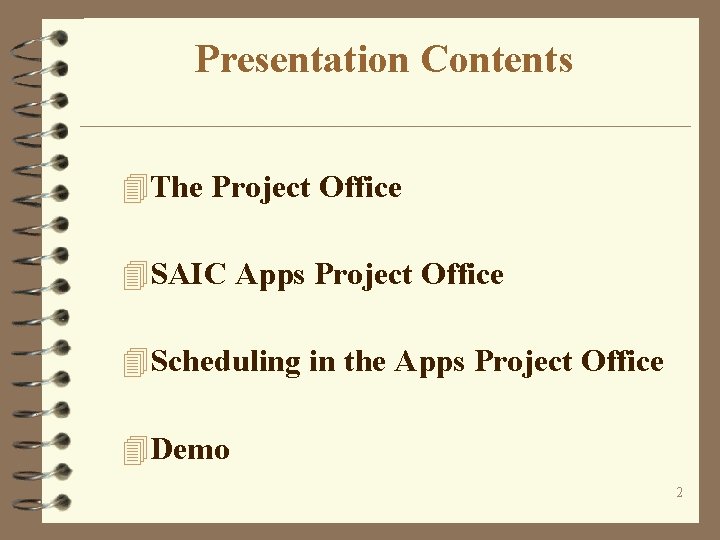 Presentation Contents

The Project Office

SAIC Apps Project Office

Scheduling in the Apps Project Office

Demo

2